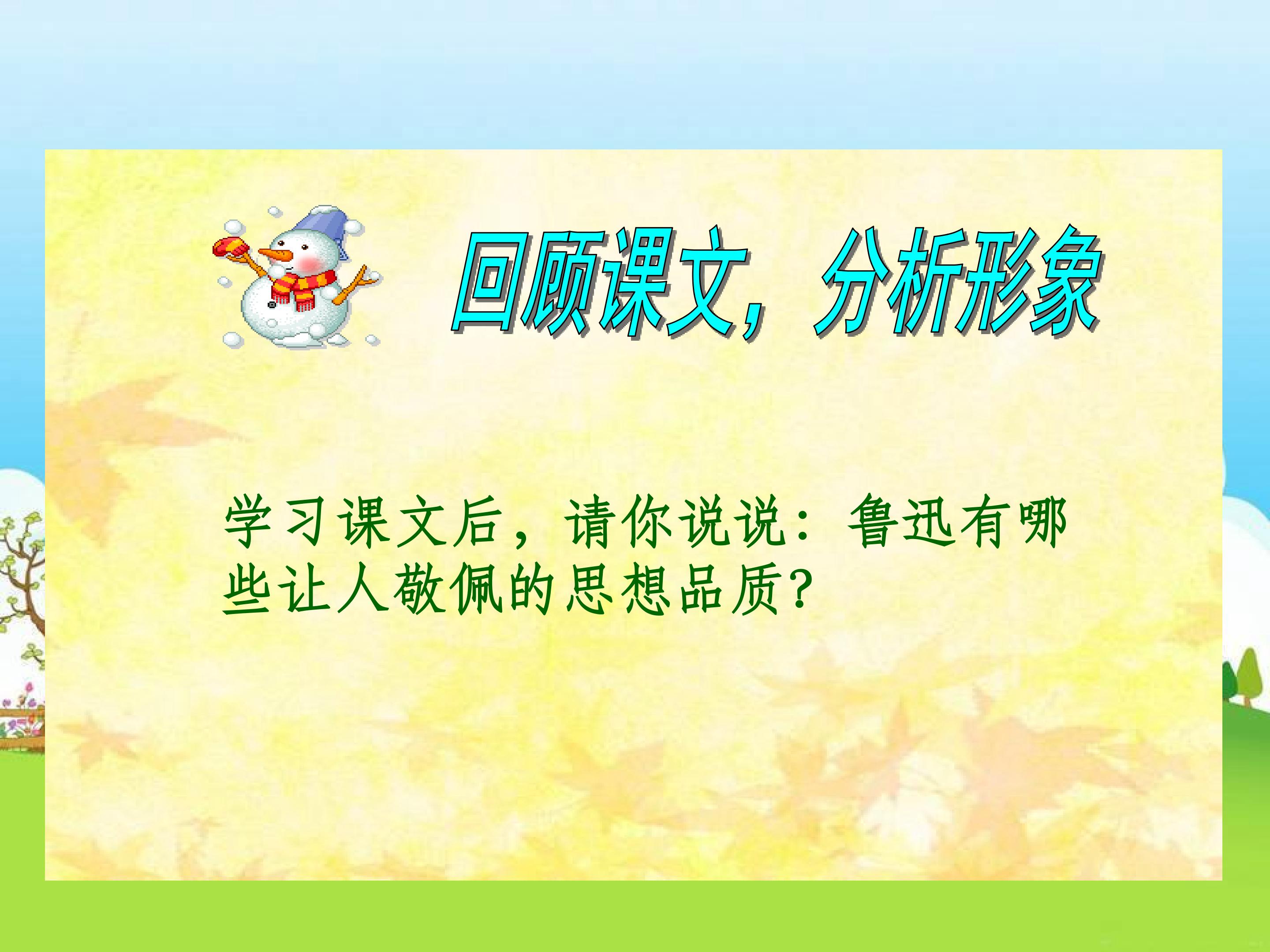 回顾课文，分析形象

学习课文后，请你说说：鲁迅有哪些让人敬佩的思想品质?